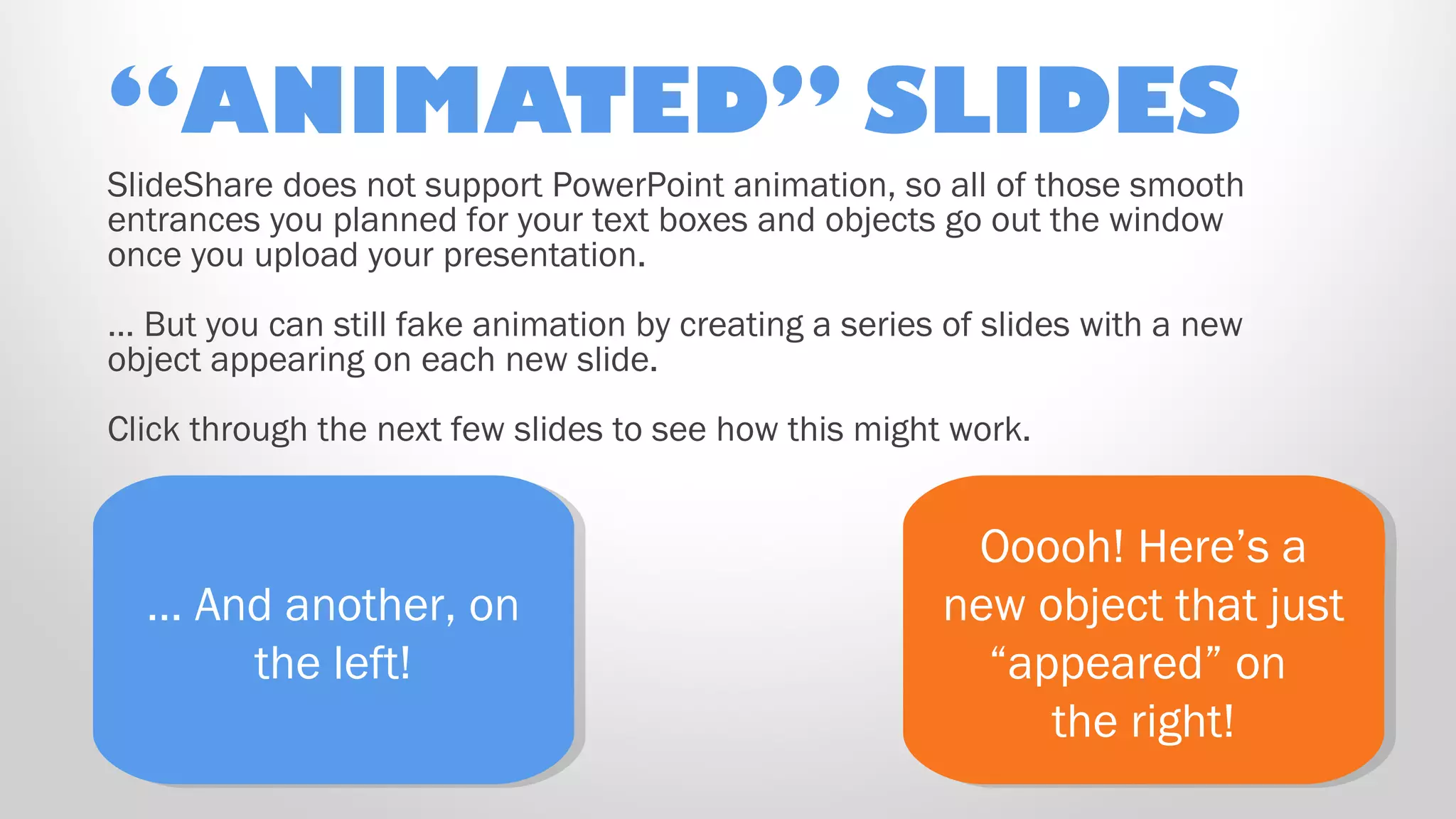 “ANIMATED” SLIDES

SlideShare does not support PowerPoint animation, so all of those smooth entrances you planned for your text boxes and objects go out the window once you upload your presentation.

... But you can still fake animation by creating a series of slides with a new object appearing on each new slide.

Click through the next few slides to see how this might work.

... And another, on the left!

Ooooh! Here’s a new object that just “appeared” on the right!